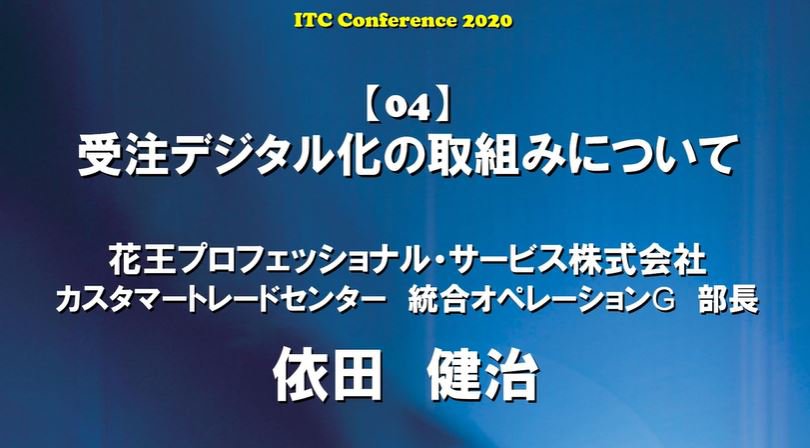 ITC Conference 2020

【04】
受注デジタル化の取組みについて

花王プロフェッショナル・サービス株式会社
カスタマートレードセンター　統合オペレーションG　部長

依田　健治